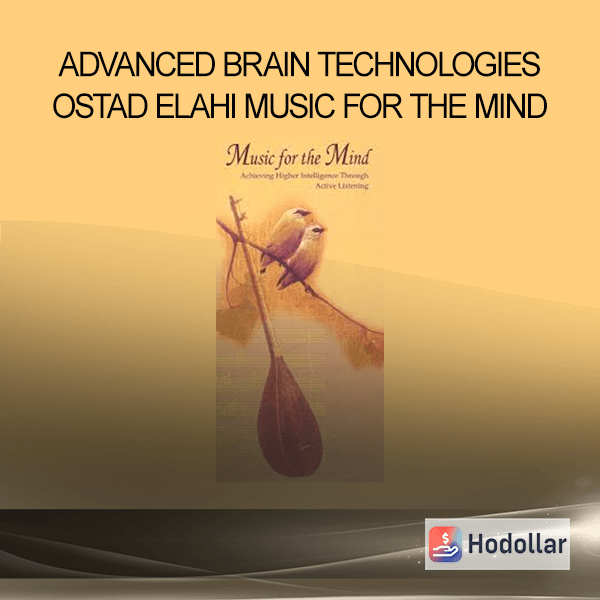 ADVANCED BRAIN TECHNOLOGIES OSTAD ELAHI MUSIC FOR THE MIND

Music for the Mind
Achieving Higher Intelligence Through Active Listening

Hodollar